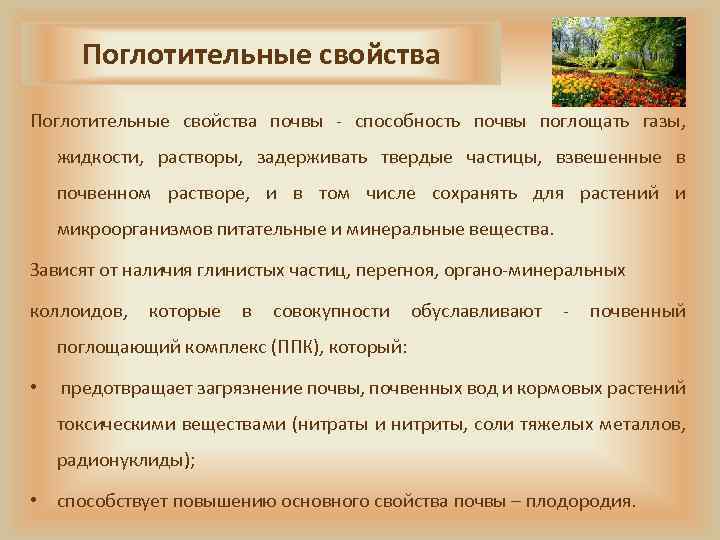 Поглотительные свойства

Поглотительные свойства почвы - способность почвы поглощать газы, жидкости, растворы, задерживать твердые частицы, взвешенные в почвенном растворе, и в том числе сохранять для растений и микроорганизмов питательные и минеральные вещества.

Зависят от наличия глинистых частиц, перегноя, органо-минеральных

коллоидов, которые в совокупности обуславливают - почвенный поглощающий комплекс (ППК), который:

• предотвращает загрязнение почвы, почвенных вод и кормовых растений токсическими веществами (нитраты и нитриты, соли тяжелых металлов, радионуклиды);

• способствует повышению основного свойства почвы – плодородия.